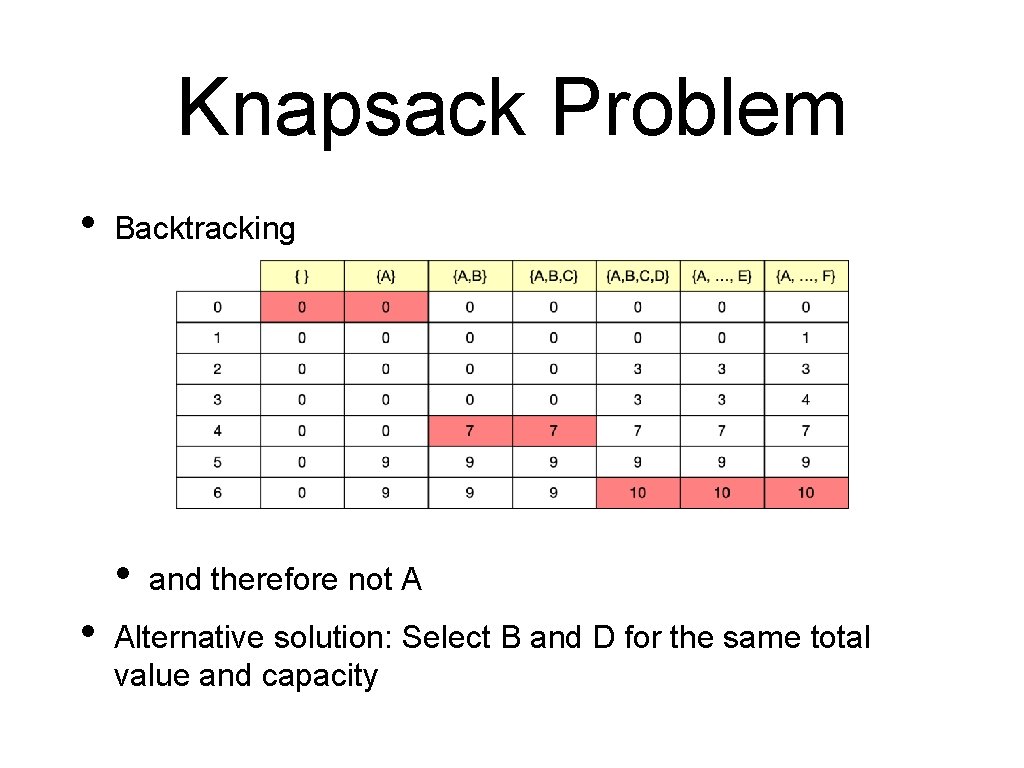 Knapsack Problem

• Backtracking

| | { } | {A} | {A,B} | {A,B,C} | {A,B,C,D} | {A, …, E} | {A, …, F} |
|---|---|---|---|---|---|---|---|
| 0 | 0 | 0 | 0 | 0 | 0 | 0 | 0 |
| 1 | 0 | 0 | 0 | 0 | 0 | 0 | 1 |
| 2 | 0 | 0 | 0 | 0 | 3 | 3 | 3 |
| 3 | 0 | 0 | 0 | 0 | 3 | 3 | 4 |
| 4 | 0 | 0 | 7 | 7 | 7 | 7 | 7 |
| 5 | 0 | 9 | 9 | 9 | 9 | 9 | 9 |
| 6 | 0 | 9 | 9 | 9 | 10 | 10 | 10 |

• and therefore not A

• Alternative solution: Select B and D for the same total value and capacity